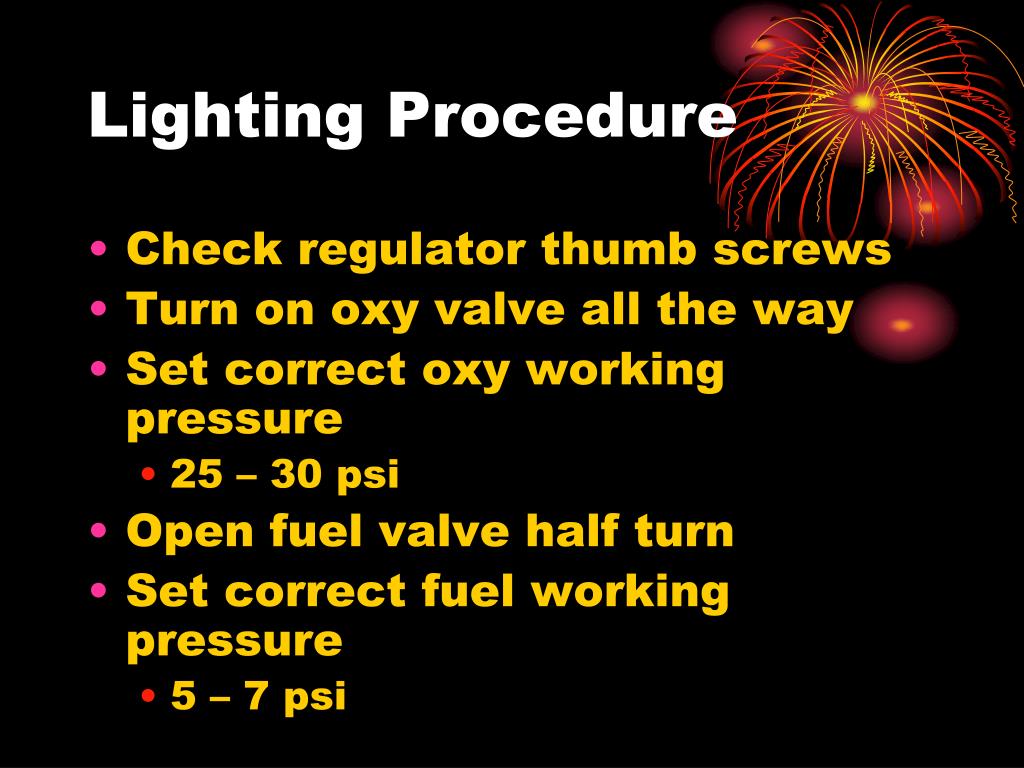 Lighting Procedure

• Check regulator thumb screws
• Turn on oxy valve all the way
• Set correct oxy working pressure
  • 25 – 30 psi
• Open fuel valve half turn
• Set correct fuel working pressure
  • 5 – 7 psi